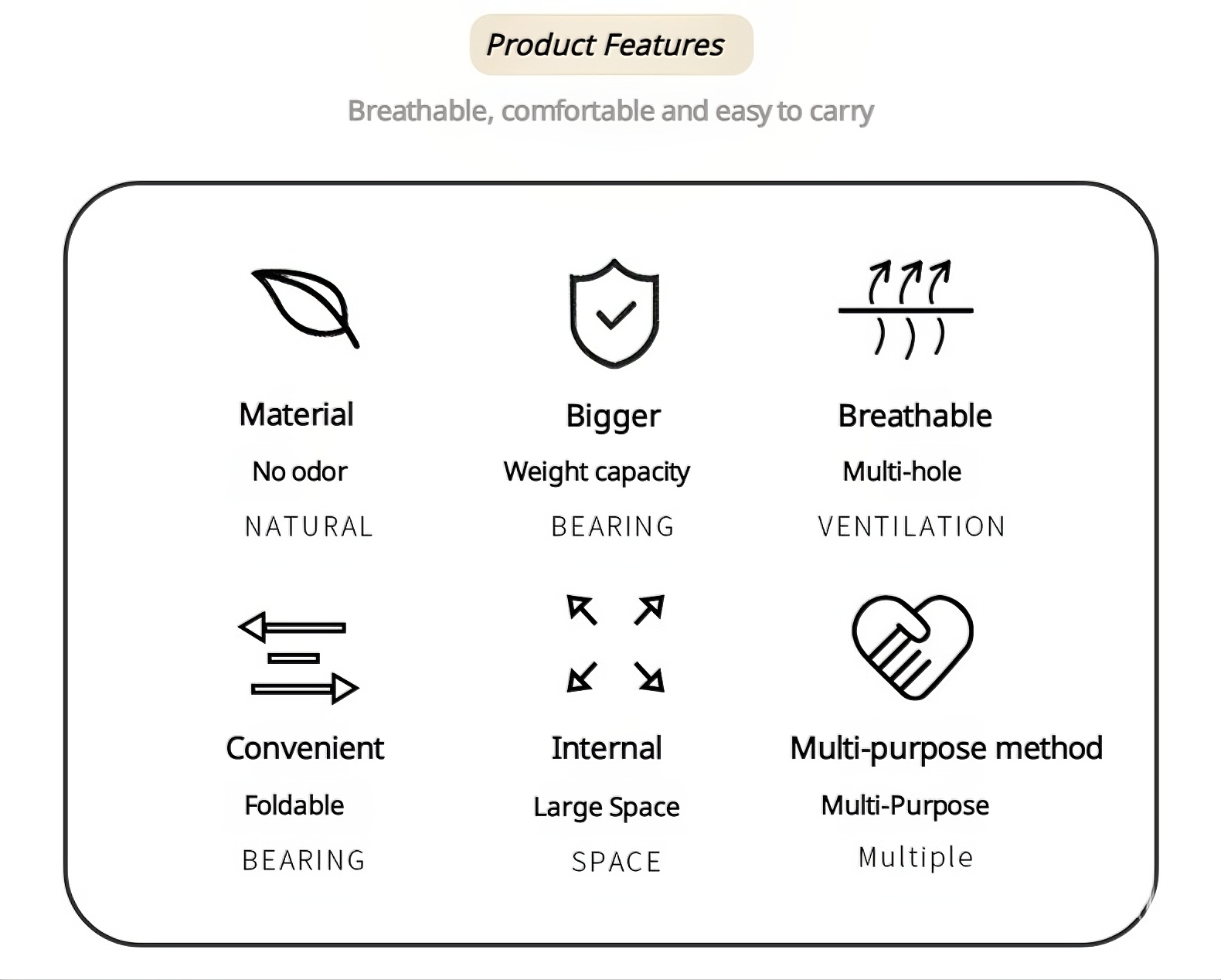 Product Features

Breathable, comfortable and easy to carry

Material

No odor

NATURAL

Bigger

Weight capacity

BEARING

Breathable

Multi-hole

VENTILATION

Convenient

Foldable

BEARING

Internal

Large Space

SPACE

Multi-purpose method

Multi-Purpose

Multiple